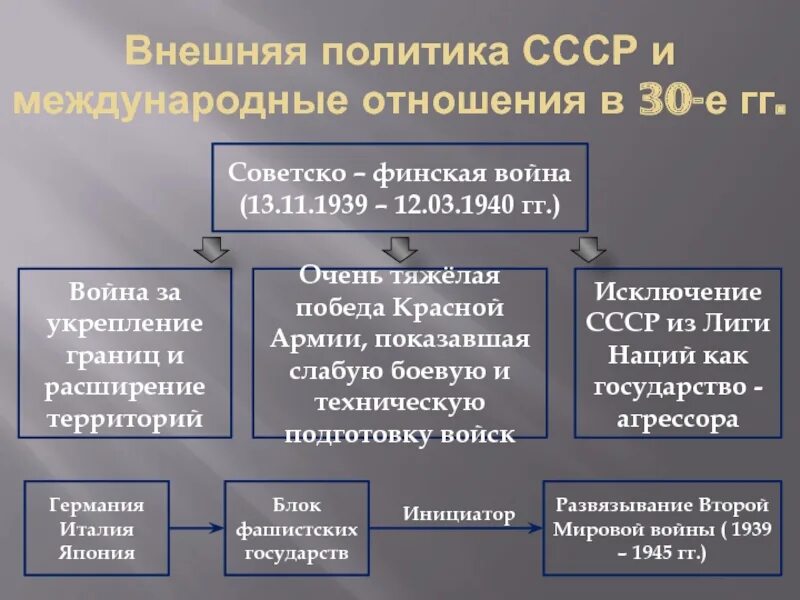 Внешняя политика СССР и международные отношения в 30-е гг.

Советско – финская война (13.11.1939 – 12.03.1940 гг.)

Война за укрепление границ и расширение территорий

Очень тяжёлая победа Красной Армии, показавшая слабую боевую и техническую подготовку войск

Исключение СССР из Лиги Наций как государство - агрессора

Германия Италия Япония

Блок фашистских государств

Инициатор

Развязывание Второй Мировой войны ( 1939 – 1945 гг.)